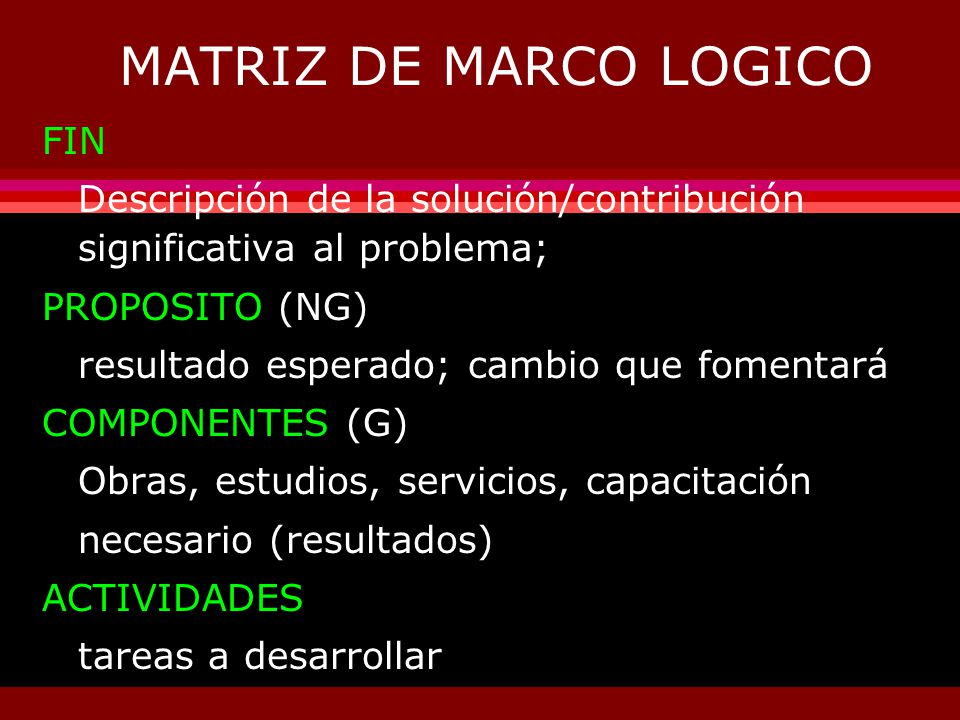 MATRIZ DE MARCO LOGICO

FIN

Descripción de la solución/contribución significativa al problema;

PROPOSITO (NG)

resultado esperado; cambio que fomentará

COMPONENTES (G)

Obras, estudios, servicios, capacitación

necesario (resultados)

ACTIVIDADES

tareas a desarrollar